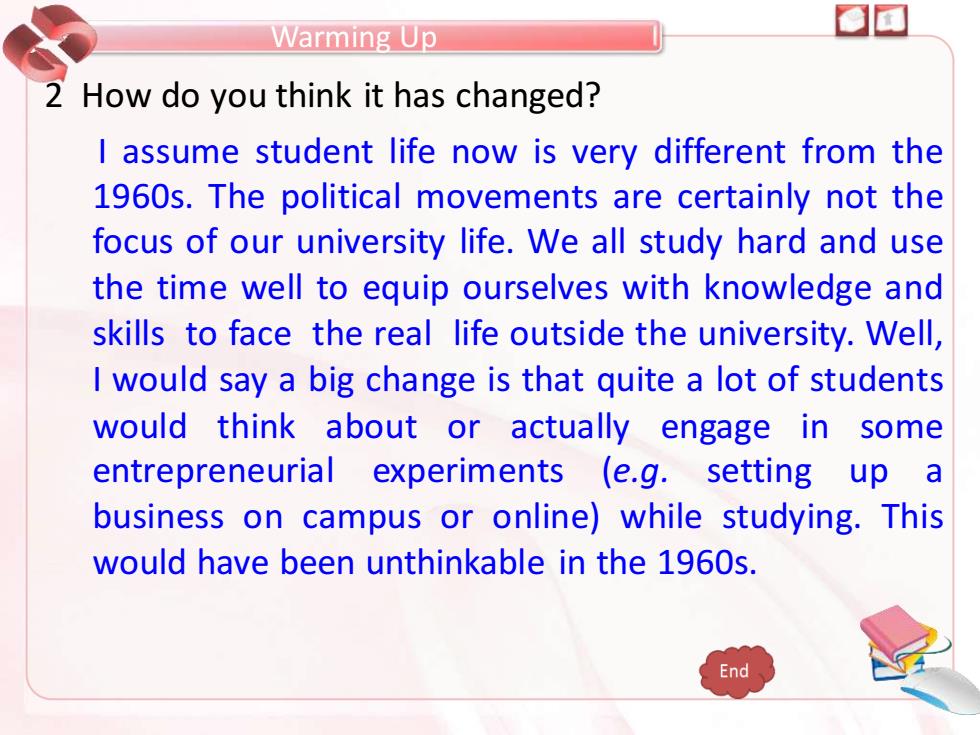 Warming Up

2 How do you think it has changed?

I assume student life now is very different from the 1960s. The political movements are certainly not the focus of our university life. We all study hard and use the time well to equip ourselves with knowledge and skills to face the real life outside the university. Well, I would say a big change is that quite a lot of students would think about or actually engage in some entrepreneurial experiments (e.g. setting up a business on campus or online) while studying. This would have been unthinkable in the 1960s.

End